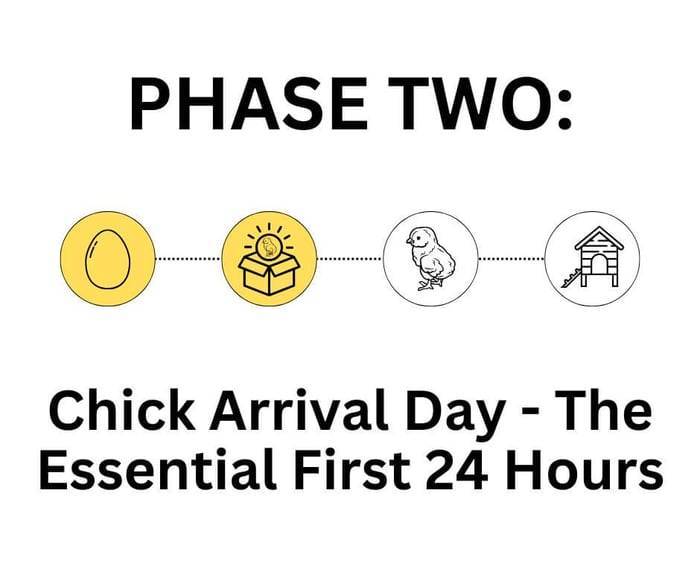 PHASE TWO:

Chick Arrival Day - The Essential First 24 Hours